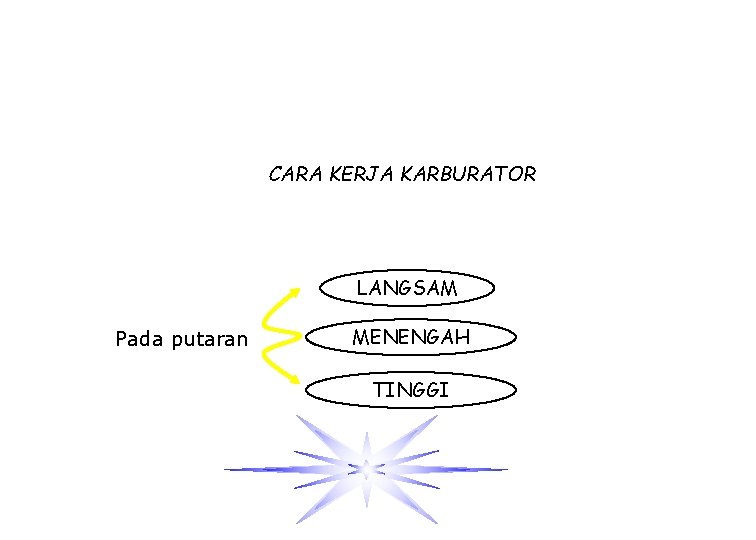 CARA KERJA KARBURATOR

Pada putaran

LANGSAM

MENENGAH

TINGGI